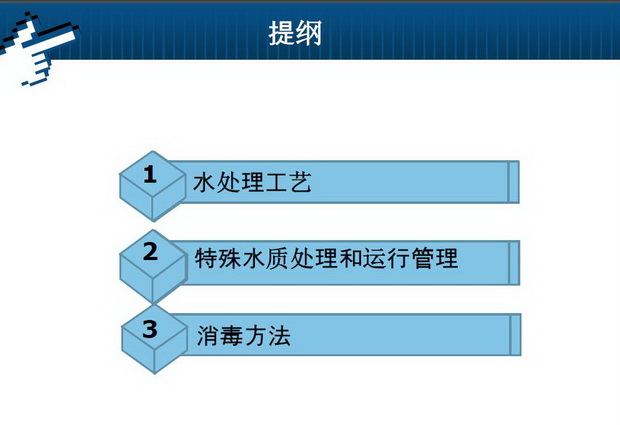 提纲

1 水处理工艺

2 特殊水质处理和运行管理

3 消毒方法